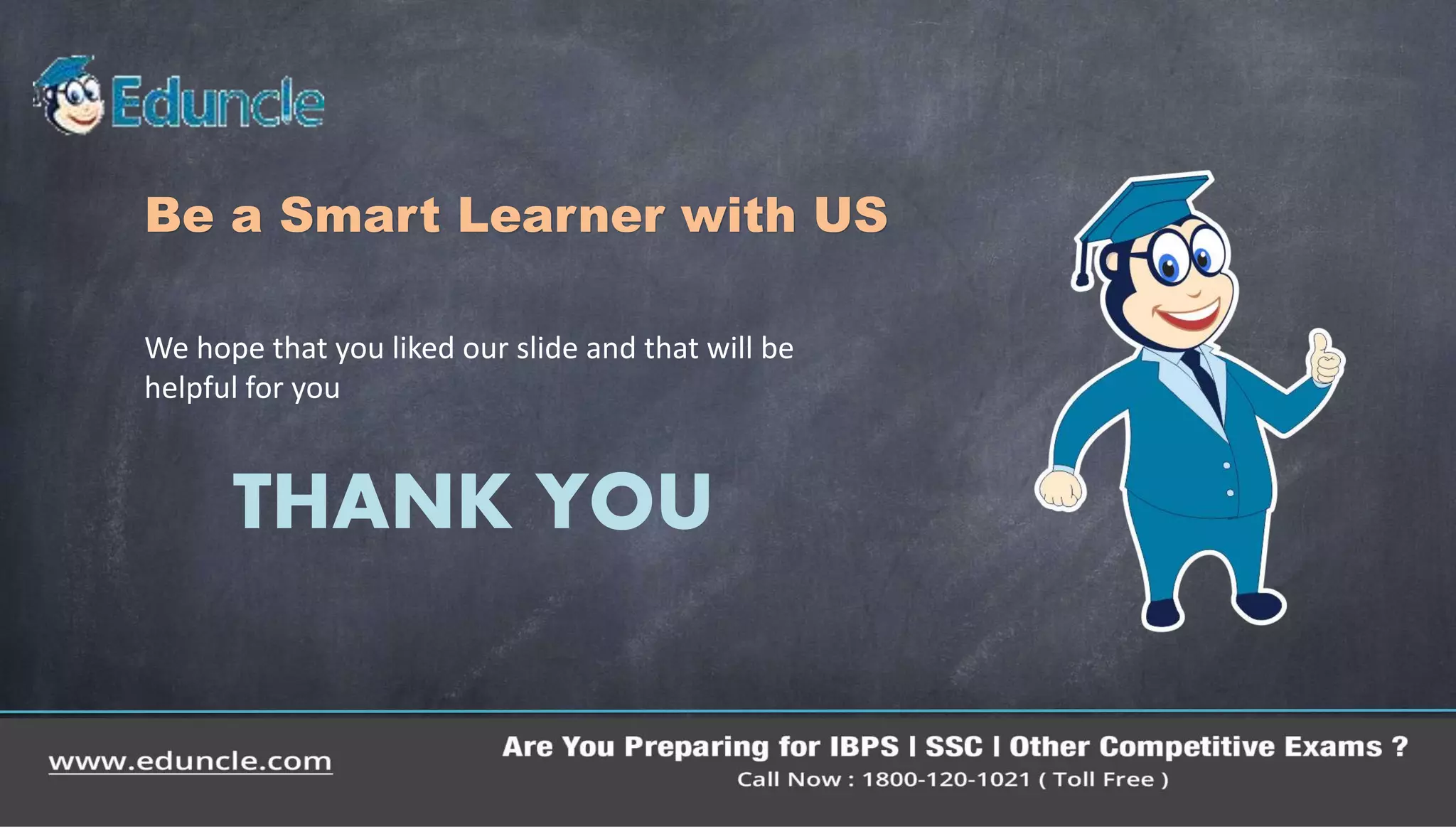 Eduncle

Be a Smart Learner with US

We hope that you liked our slide and that will be helpful for you

THANK YOU

www.eduncle.com

Are You Preparing for IBPS I SSC I Other Competitive Exams ?
Call Now : 1800-120-1021 ( Toll Free )